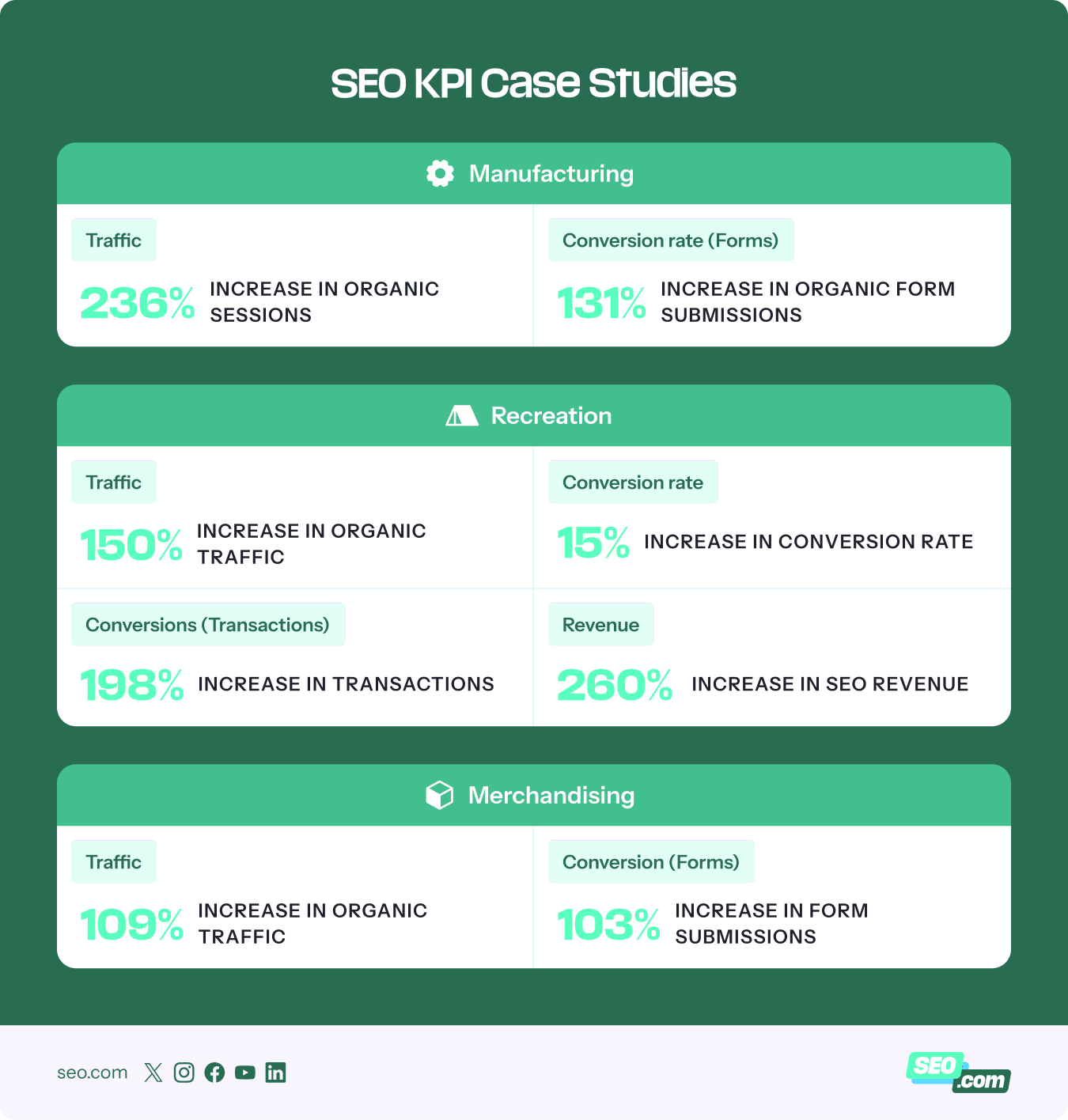 SEO KPI Case Studies

Manufacturing

Traffic

236% INCREASE IN ORGANIC SESSIONS

Conversion rate (Forms)

131% INCREASE IN ORGANIC FORM SUBMISSIONS

Recreation

Traffic

150% INCREASE IN ORGANIC TRAFFIC

Conversion rate

15% INCREASE IN CONVERSION RATE

Conversions (Transactions)

198% INCREASE IN TRANSACTIONS

Revenue

260% INCREASE IN SEO REVENUE

Merchandising

Traffic

109% INCREASE IN ORGANIC TRAFFIC

Conversion (Forms)

103% INCREASE IN FORM SUBMISSIONS

seo.com

SEO .com